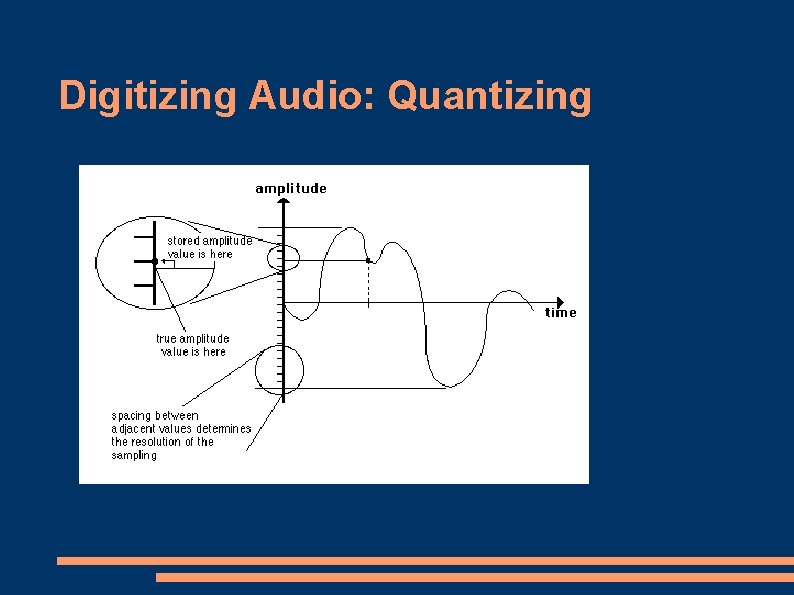 Digitizing Audio: Quantizing

amplitude

stored amplitude value is here

true amplitude value is here

time

spacing between adjacent values determines the resolution of the sampling